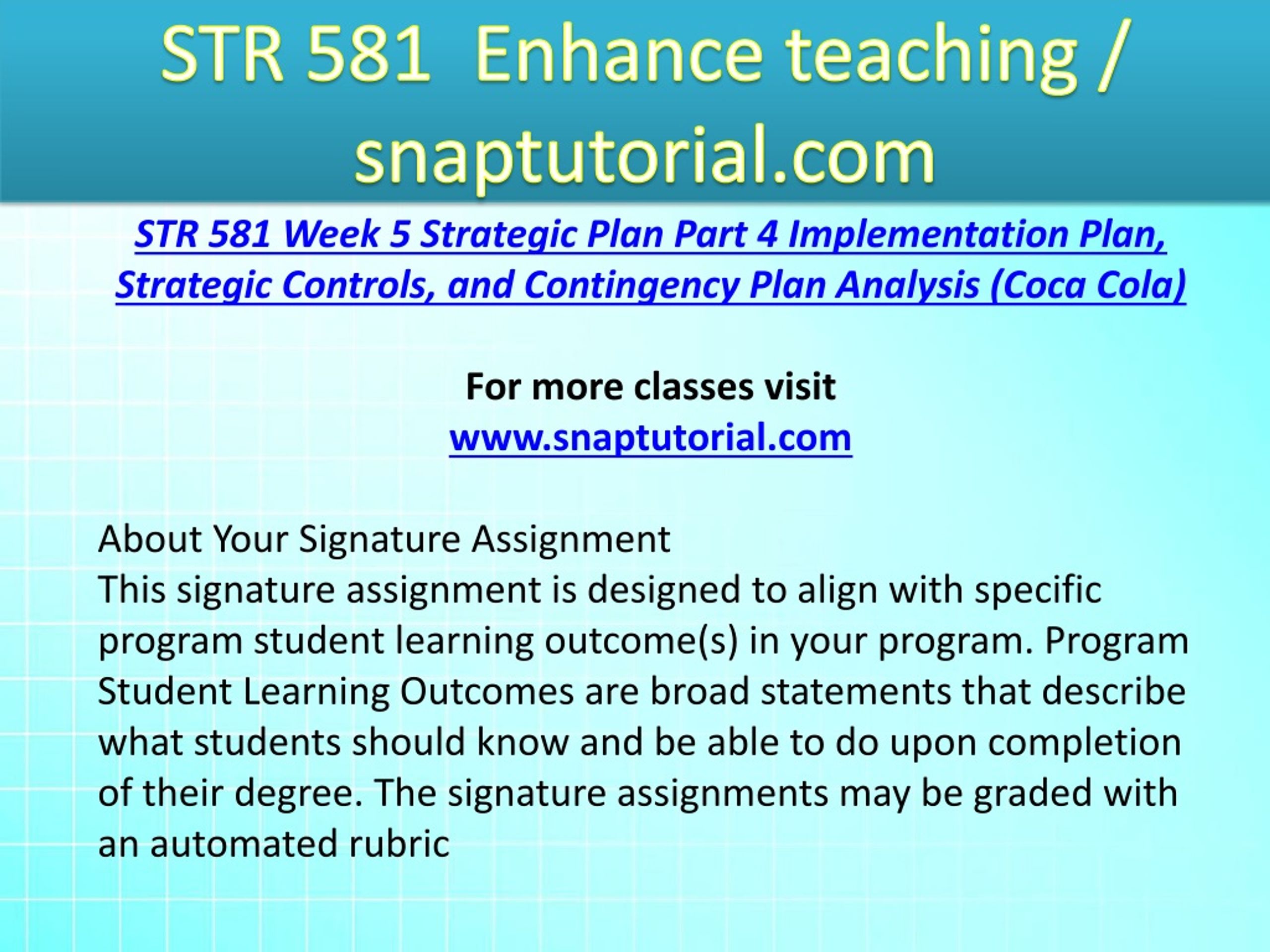 STR 581 Enhance teaching / snaptutorial.com

STR 581 Week 5 Strategic Plan Part 4 Implementation Plan, Strategic Controls, and Contingency Plan Analysis (Coca Cola)

For more classes visit
www.snaptutorial.com

About Your Signature Assignment
This signature assignment is designed to align with specific program student learning outcome(s) in your program. Program Student Learning Outcomes are broad statements that describe what students should know and be able to do upon completion of their degree. The signature assignments may be graded with an automated rubric